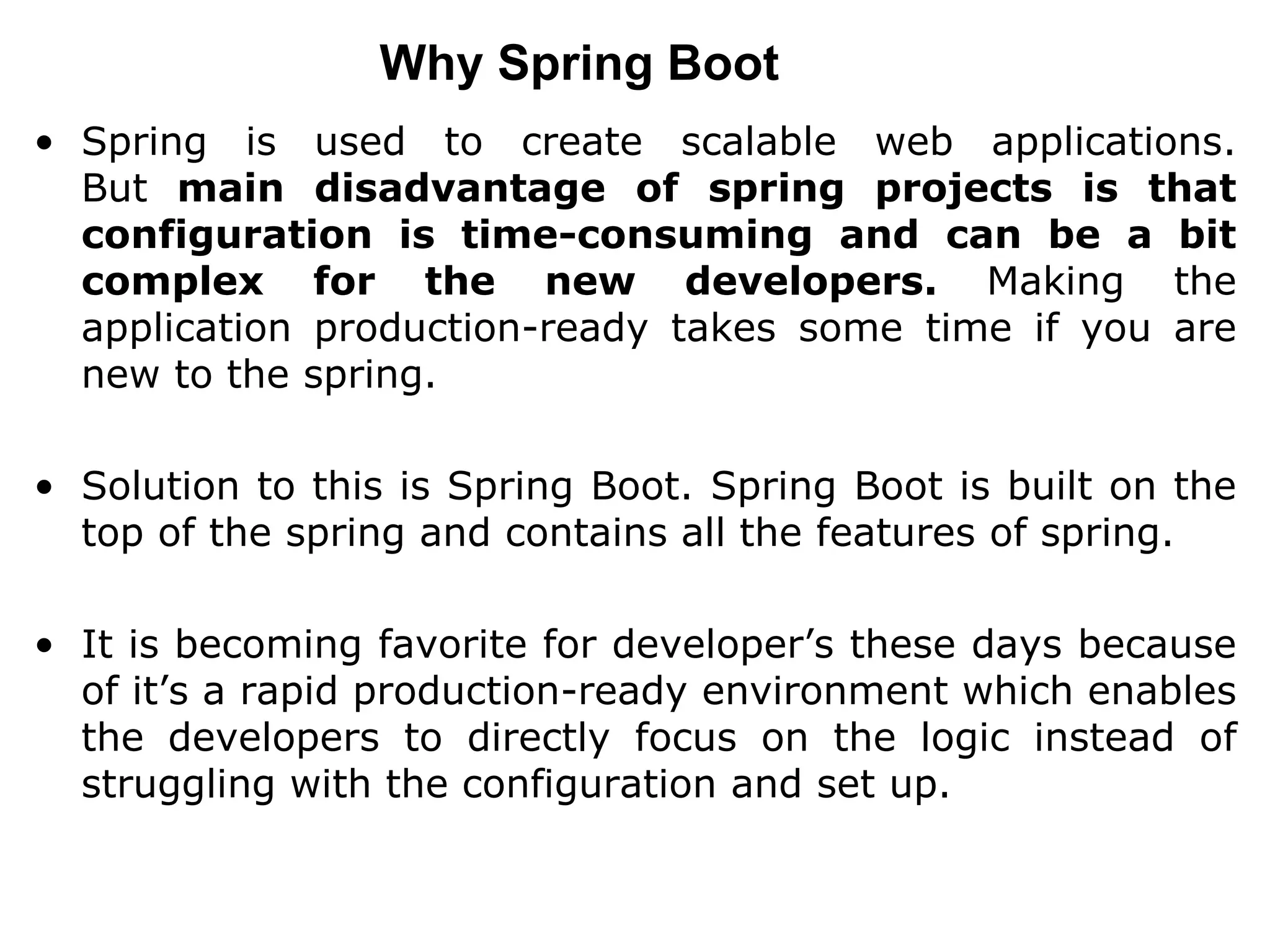 Why Spring Boot

• Spring is used to create scalable web applications. But main disadvantage of spring projects is that configuration is time-consuming and can be a bit complex for the new developers. Making the application production-ready takes some time if you are new to the spring.

• Solution to this is Spring Boot. Spring Boot is built on the top of the spring and contains all the features of spring.

• It is becoming favorite for developer’s these days because of it’s a rapid production-ready environment which enables the developers to directly focus on the logic instead of struggling with the configuration and set up.